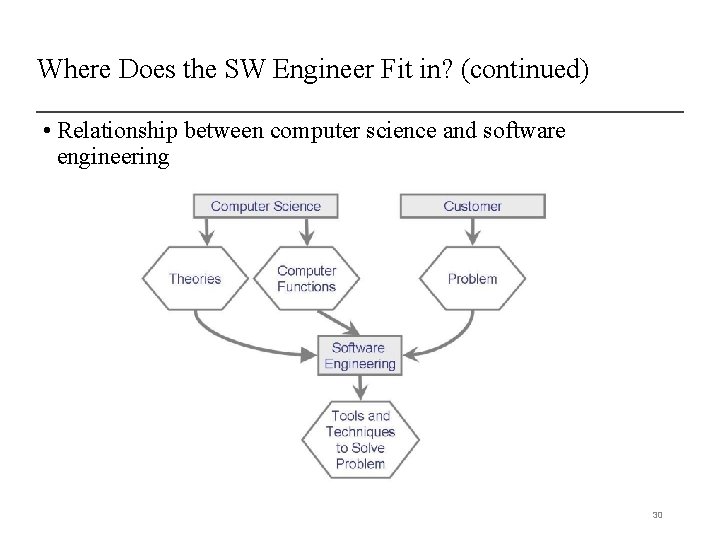 Where Does the SW Engineer Fit in? (continued)

• Relationship between computer science and software engineering

Computer Science

Customer

Theories

Computer Functions

Problem

Software Engineering

Tools and Techniques to Solve Problem

30